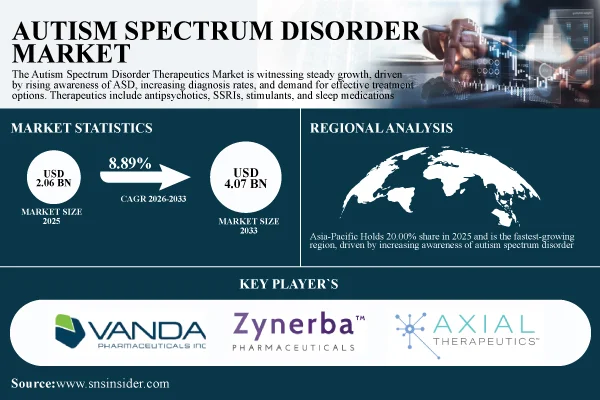 AUTISM SPECTRUM DISORDER MARKET

The Autism Spectrum Disorder Therapeutics Market is witnessing steady growth, driven by rising awareness of ASD, increasing diagnosis rates, and demand for effective treatment options. Therapeutics include antipsychotics, SSRIs, stimulants, and sleep medications

MARKET STATISTICS

USD 2.06 BN

MARKET SIZE 2025

8.89%

CAGR 2026-2033

USD 4.07 BN

MARKET SIZE 2033

REGIONAL ANALYSIS

Asia-Pacific Holds 20.00% share in 2025 and is the fastest-growing region, driven by increasing awareness of autism spectrum disorder

KEY PLAYER`S

VANDA PHARMACEUTICALS INC

Zynerba™ PHARMACEUTICALS

AXIAL THERAPEUTICS™

Source:www.snsinsider.com